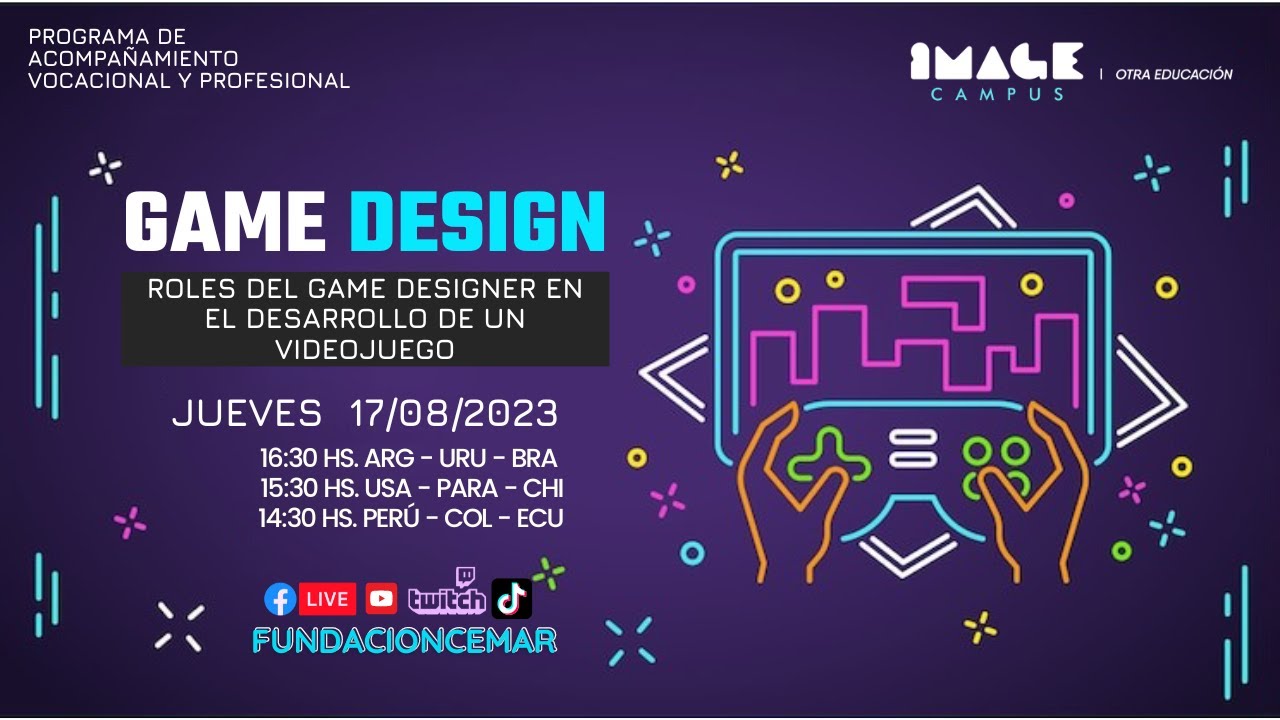 PROGRAMA DE ACOMPAÑAMIENTO VOCACIONAL Y PROFESIONAL

IMAGE CAMPUS | OTRA EDUCACIÓN

GAME DESIGN

ROLES DEL GAME DESIGNER EN EL DESARROLLO DE UN VIDEOJUEGO

JUEVES 17/08/2023

16:30 HS. ARG - URU - BRA
15:30 HS. USA - PARA - CHI
14:30 HS. PERÚ - COL - ECU

LIVE twitch

FUNDACIONCEMAR